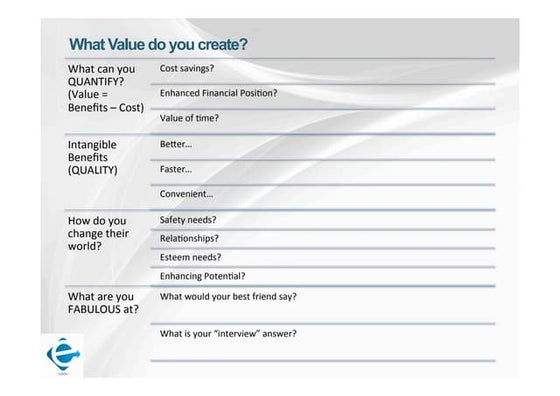 What Value do you create?

| | |
|---|---|
| What can you QUANTIFY? (Value = Benefits – Cost) | Cost savings? |
| | Enhanced Financial Position? |
| | Value of time? |
| Intangible Benefits (QUALITY) | Better… |
| | Faster… |
| | Convenient… |
| How do you change their world? | Safety needs? |
| | Relationships? |
| | Esteem needs? |
| | Enhancing Potential? |
| What are you FABULOUS at? | What would your best friend say? |
| | What is your "interview" answer? |